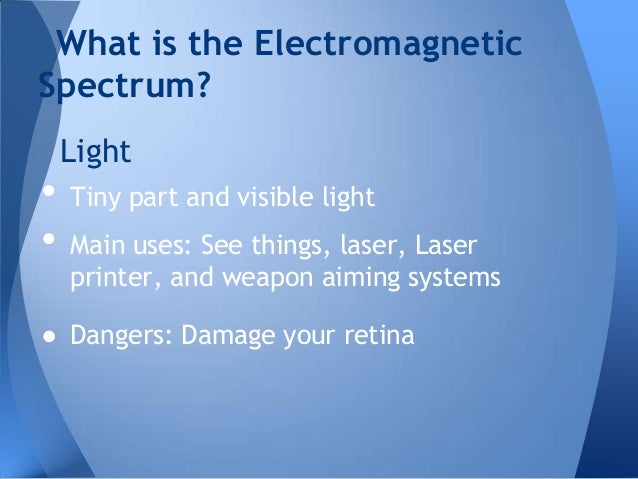 What is the Electromagnetic Spectrum?

Light

• Tiny part and visible light

• Main uses: See things, laser, Laser printer, and weapon aiming systems

• Dangers: Damage your retina